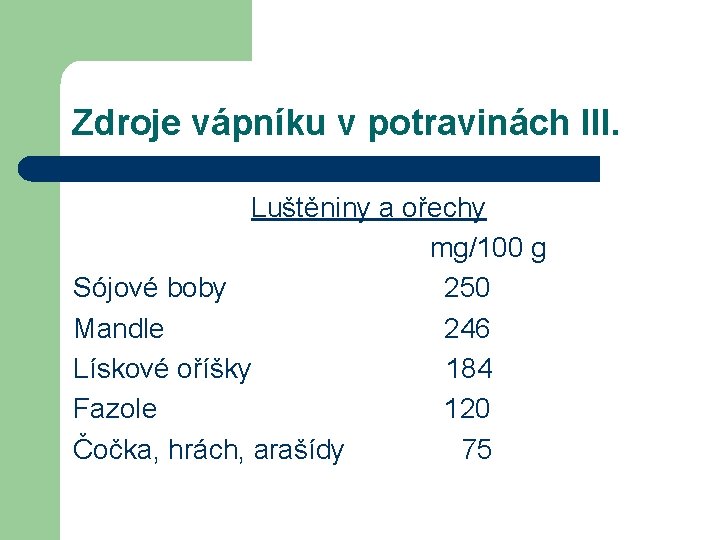 Zdroje vápníku v potravinách III.

Luštěniny a ořechy

| | mg/100 g |
|---|---|
| Sójové boby | 250 |
| Mandle | 246 |
| Lískové oříšky | 184 |
| Fazole | 120 |
| Čočka, hrách, arašídy | 75 |